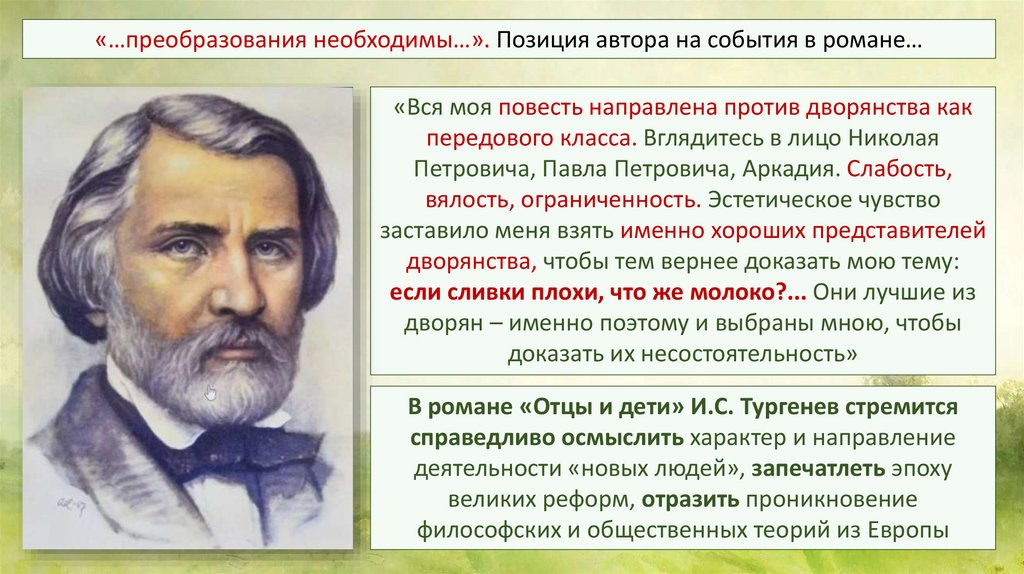 «…преобразования необходимы…». Позиция автора на события в романе…

«Вся моя повесть направлена против дворянства как передового класса. Вглядитесь в лицо Николая Петровича, Павла Петровича, Аркадия. Слабость, вялость, ограниченность. Эстетическое чувство заставило меня взять именно хороших представителей дворянства, чтобы тем вернее доказать мою тему: если сливки плохи, что же молоко?... Они лучшие из дворян – именно поэтому и выбраны мною, чтобы доказать их несостоятельность»

В романе «Отцы и дети» И.С. Тургенев стремится справедливо осмыслить характер и направление деятельности «новых людей», запечатлеть эпоху великих реформ, отразить проникновение философских и общественных теорий из Европы